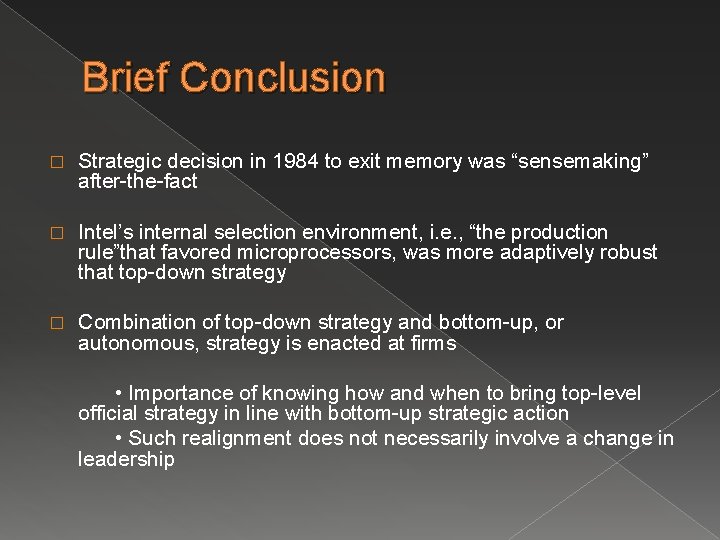 Brief Conclusion

□ Strategic decision in 1984 to exit memory was “sensemaking” after-the-fact

□ Intel’s internal selection environment, i.e., “the production rule”that favored microprocessors, was more adaptively robust that top-down strategy

□ Combination of top-down strategy and bottom-up, or autonomous, strategy is enacted at firms

• Importance of knowing how and when to bring top-level official strategy in line with bottom-up strategic action
• Such realignment does not necessarily involve a change in leadership